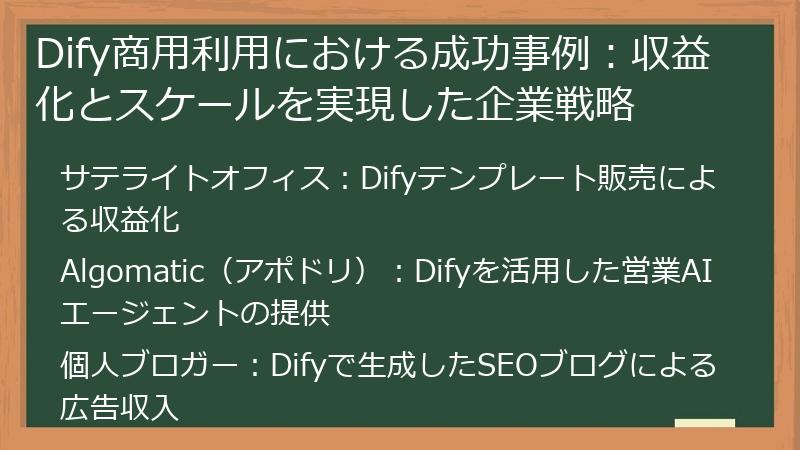 Dify商用利用における成功事例：収益化とスケールを実現した企業戦略

サテライトオフィス：Difyテンプレート販売による収益化

Algomatic（アポドリ）：Difyを活用した営業AIエージェントの提供

個人ブロガー：Difyで生成したSEOブログによる広告収入